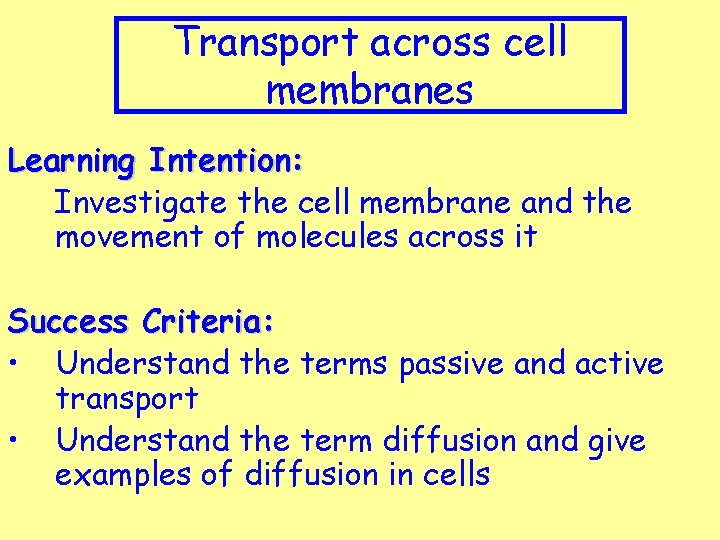 Transport across cell membranes

Learning Intention:

Investigate the cell membrane and the movement of molecules across it

Success Criteria:

• Understand the terms passive and active transport
• Understand the term diffusion and give examples of diffusion in cells